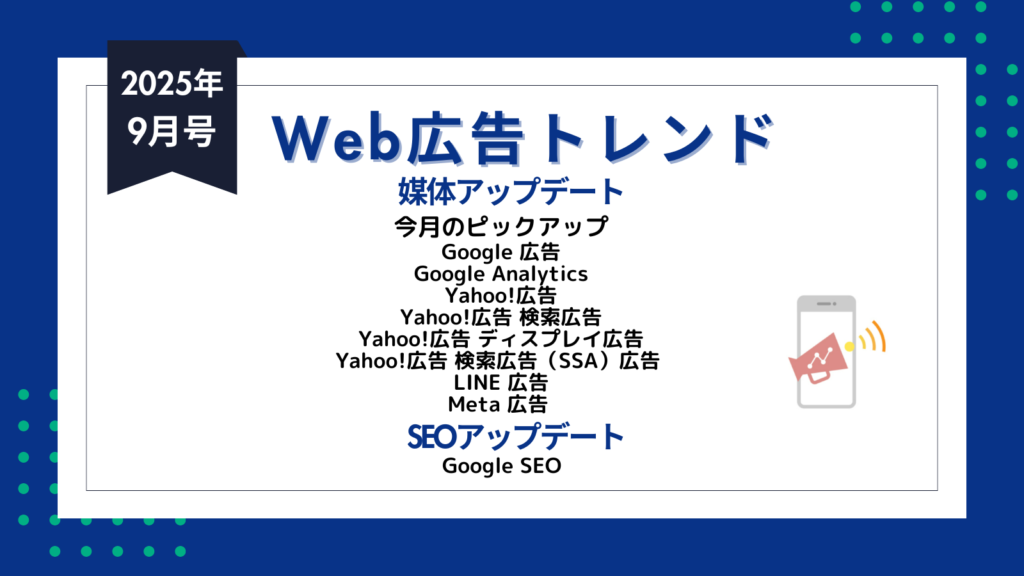 2025年
9月号

Web広告トレンド

媒体アップデート

今月のピックアップ
Google 広告
Google Analytics
Yahoo!広告
Yahoo!広告 検索広告
Yahoo!広告 ディスプレイ広告
Yahoo!広告 検索広告（SSA）広告
LINE 広告
Meta 広告

SEOアップデート

Google SEO